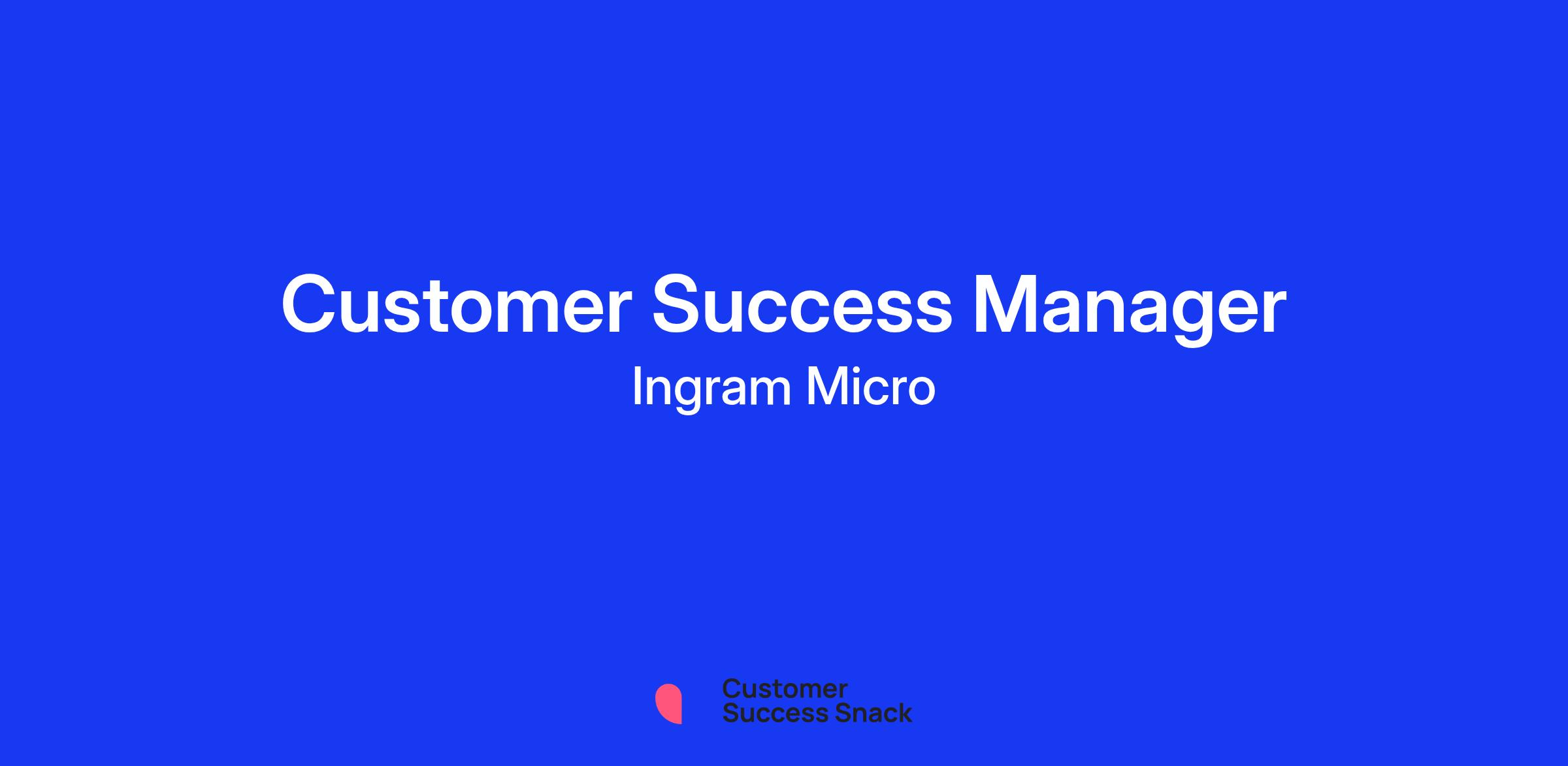 Customer Success Manager
Ingram Micro

Customer
Success Snack